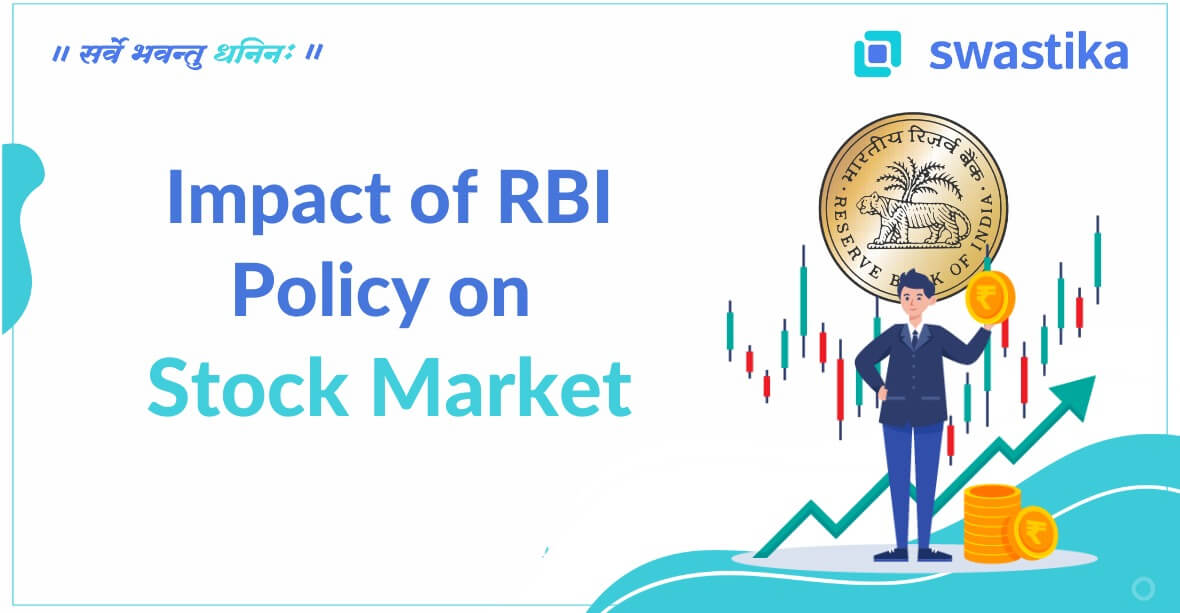 ॥ सर्वे भवन्तु धनिनः ॥

swastika

Impact of RBI Policy on Stock Market

भारतीय रिज़र्व बैंक

RESERVE BANK OF INDIA

₹

₹